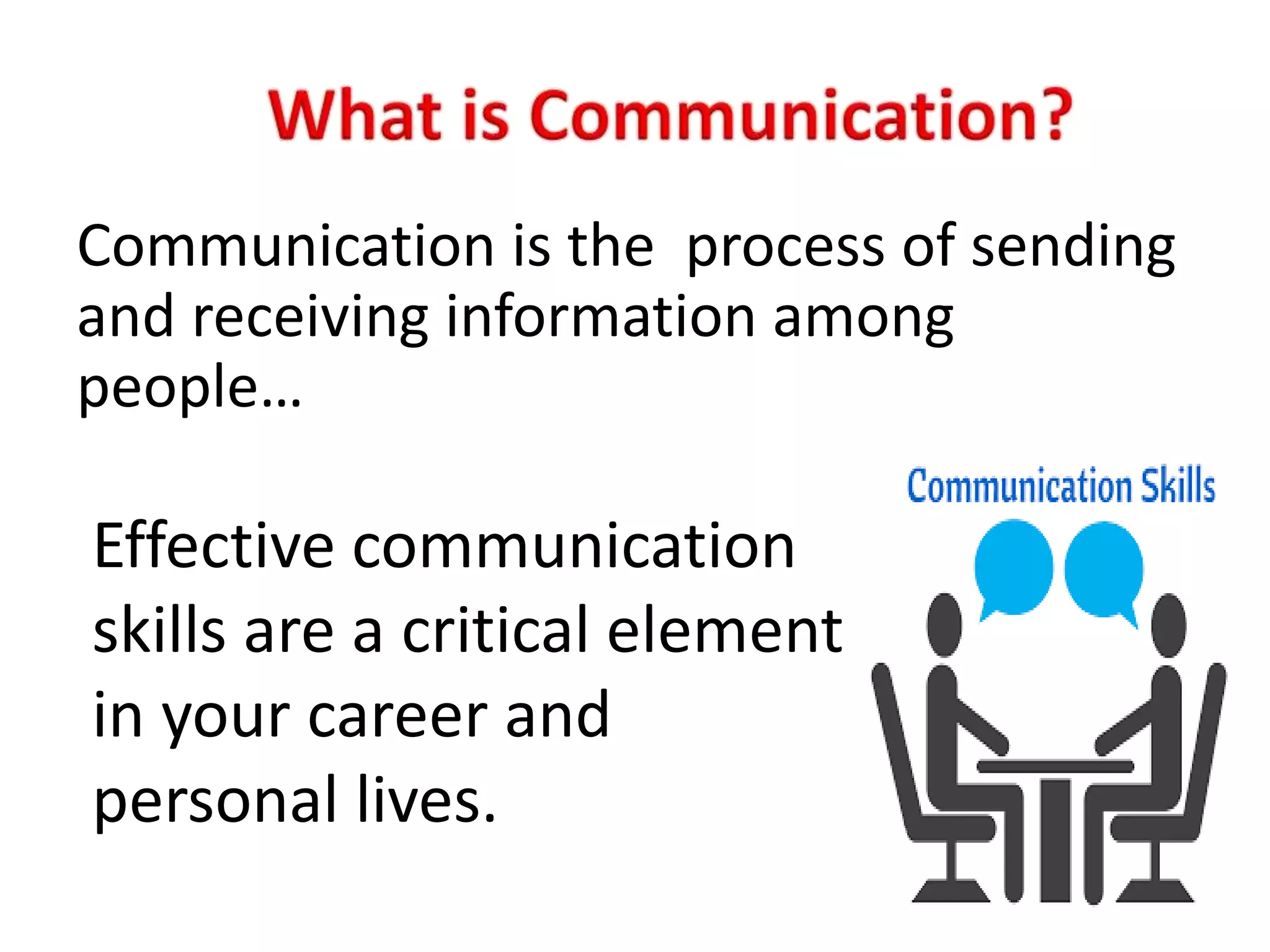 What is Communication?

Communication is the process of sending and receiving information among people…

Communication Skills

Effective communication skills are a critical element in your career and personal lives.